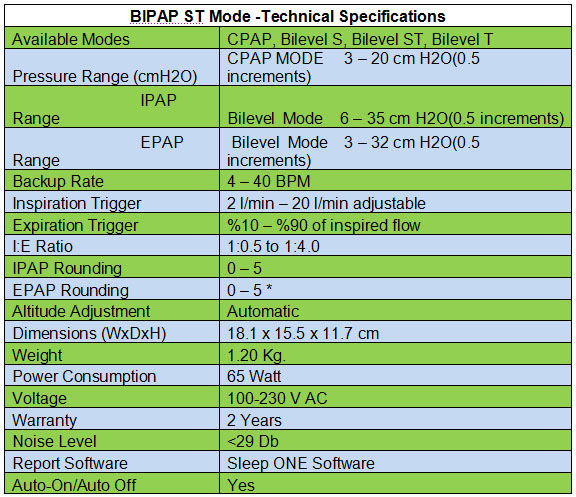 | BIPAP ST Mode -Technical Specifications | |
|---|---|
| Available Modes | CPAP, Bilevel S, Bilevel ST, Bilevel T |
| Pressure Range (cmH2O) | CPAP MODE 3 – 20 cm H2O(0.5 increments) |
| IPAP Range | Bilevel Mode 6 – 35 cm H2O(0.5 increments) |
| EPAP Range | Bilevel Mode 3 – 32 cm H2O(0.5 increments) |
| Backup Rate | 4 – 40 BPM |
| Inspiration Trigger | 2 l/min – 20 l/min adjustable |
| Expiration Trigger | %10 – %90 of inspired flow |
| I:E Ratio | 1:0.5 to 1:4.0 |
| IPAP Rounding | 0 – 5 |
| EPAP Rounding | 0 – 5 * |
| Altitude Adjustment | Automatic |
| Dimensions (WxDxH) | 18.1 x 15.5 x 11.7 cm |
| Weight | 1.20 Kg. |
| Power Consumption | 65 Watt |
| Voltage | 100-230 V AC |
| Warranty | 2 Years |
| Noise Level | <29 Db |
| Report Software | Sleep ONE Software |
| Auto-On/Auto Off | Yes |